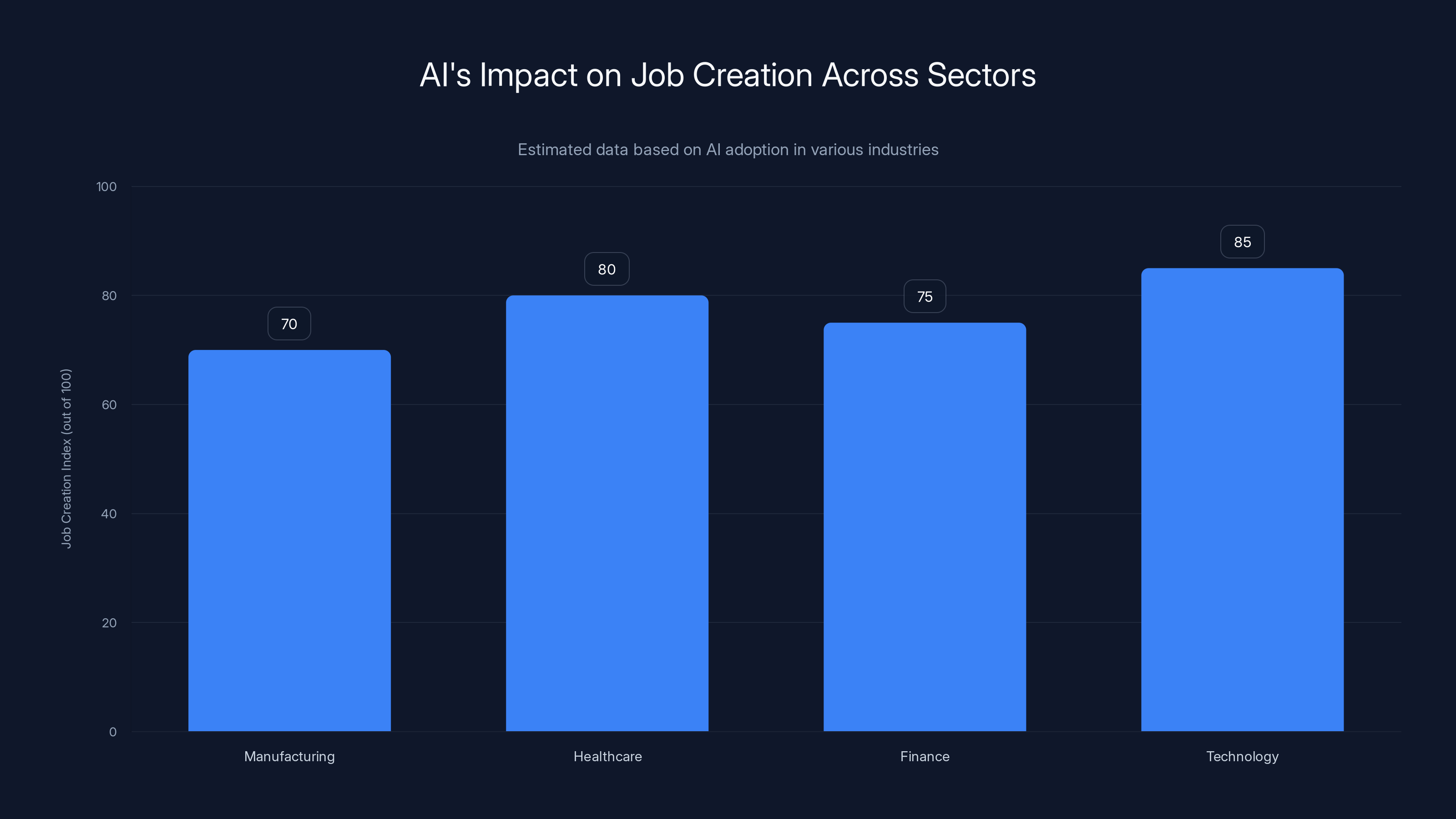 AI's Impact on Job Creation Across Sectors

Estimated data based on AI adoption in various industries

Job Creation Index (out of 100)

100
80
60
40
20
0

70
80
75
85

Manufacturing
Healthcare
Finance
Technology